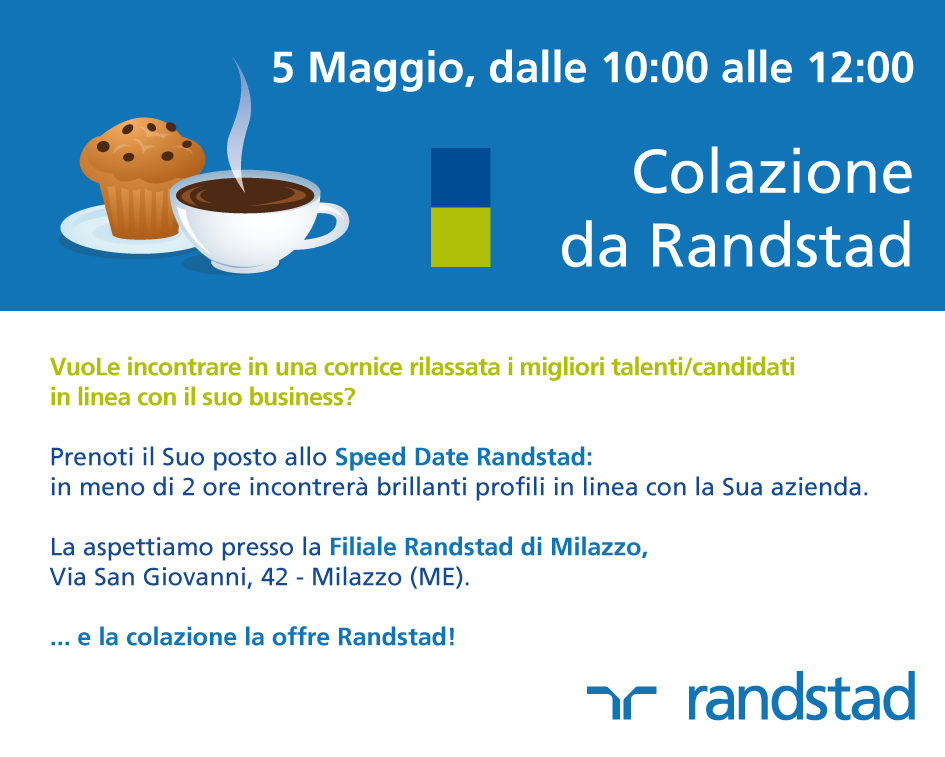 5 Maggio, dalle 10:00 alle 12:00

Colazione
da Randstad

VuoLe incontrare in una cornice rilassata i migliori talenti/candidati in linea con il suo business?

Prenoti il Suo posto allo Speed Date Randstad:
in meno di 2 ore incontrerà brillanti profili in linea con la Sua azienda.

La aspettiamo presso la Filiale Randstad di Milazzo,
Via San Giovanni, 42 - Milazzo (ME).

... e la colazione la offre Randstad!

randstad